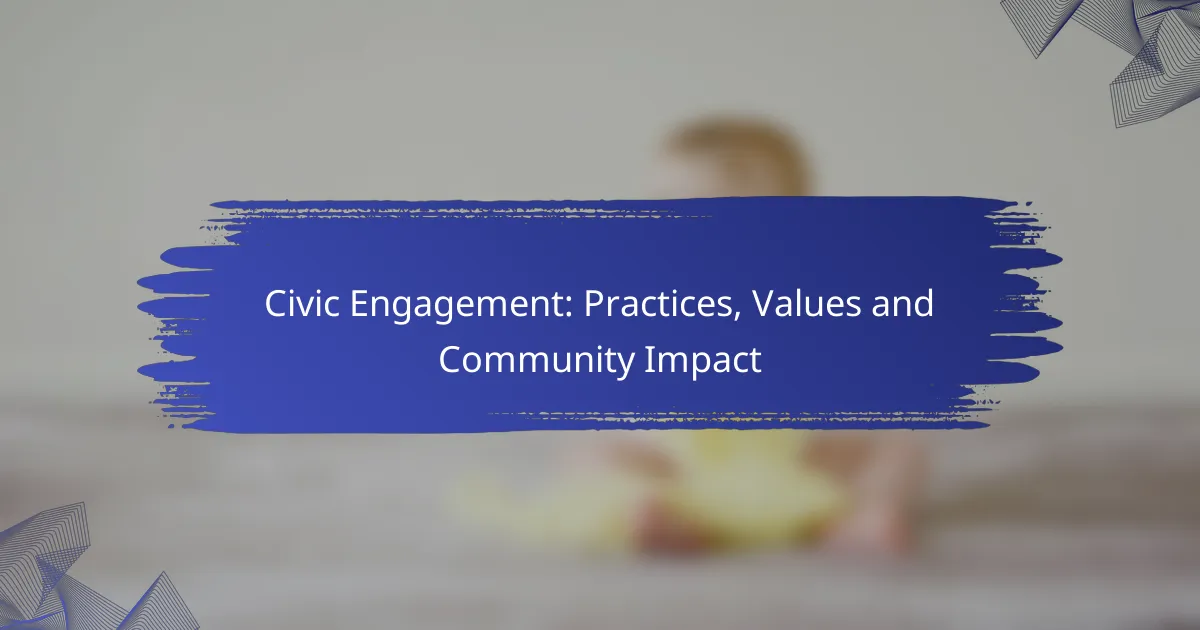 Civic Engagement: Practices, Values and Community Impact